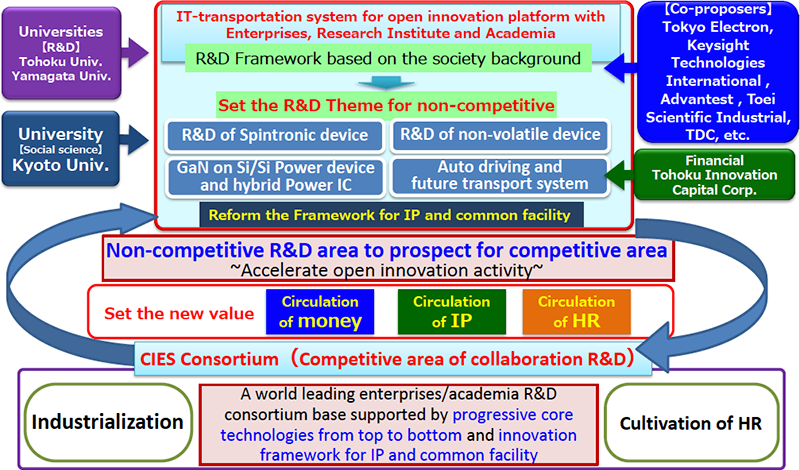 Universities
【R&D】
Tohoku Univ.
Yamagata Univ.

University
【Social science】
Kyoto Univ.

IT-transportation system for open innovation platform with Enterprises, Research Institute and Academia

R&D Framework based on the society background

Set the R&D Theme for non-competitive

R&D of Spintronic device

R&D of non-volatile device

GaN on Si/Si Power device and hybrid Power IC

Auto driving and future transport system

Reform the Framework for IP and common facility

【Co-proposers】
Tokyo Electron, Keysight Technologies International , Advantest , Toei Scientific Industrial, TDC, etc.

Financial
Tohoku Innovation Capital Corp.

Non-competitive R&D area to prospect for competitive area
~Accelerate open innovation activity~

Set the new value

Circulation of money

Circulation of IP

Circulation of HR

CIES Consortium（Competitive area of collaboration R&D）

Industrialization

A world leading enterprises/academia R&D consortium base supported by progressive core technologies from top to bottom and innovation framework for IP and common facility

Cultivation of HR